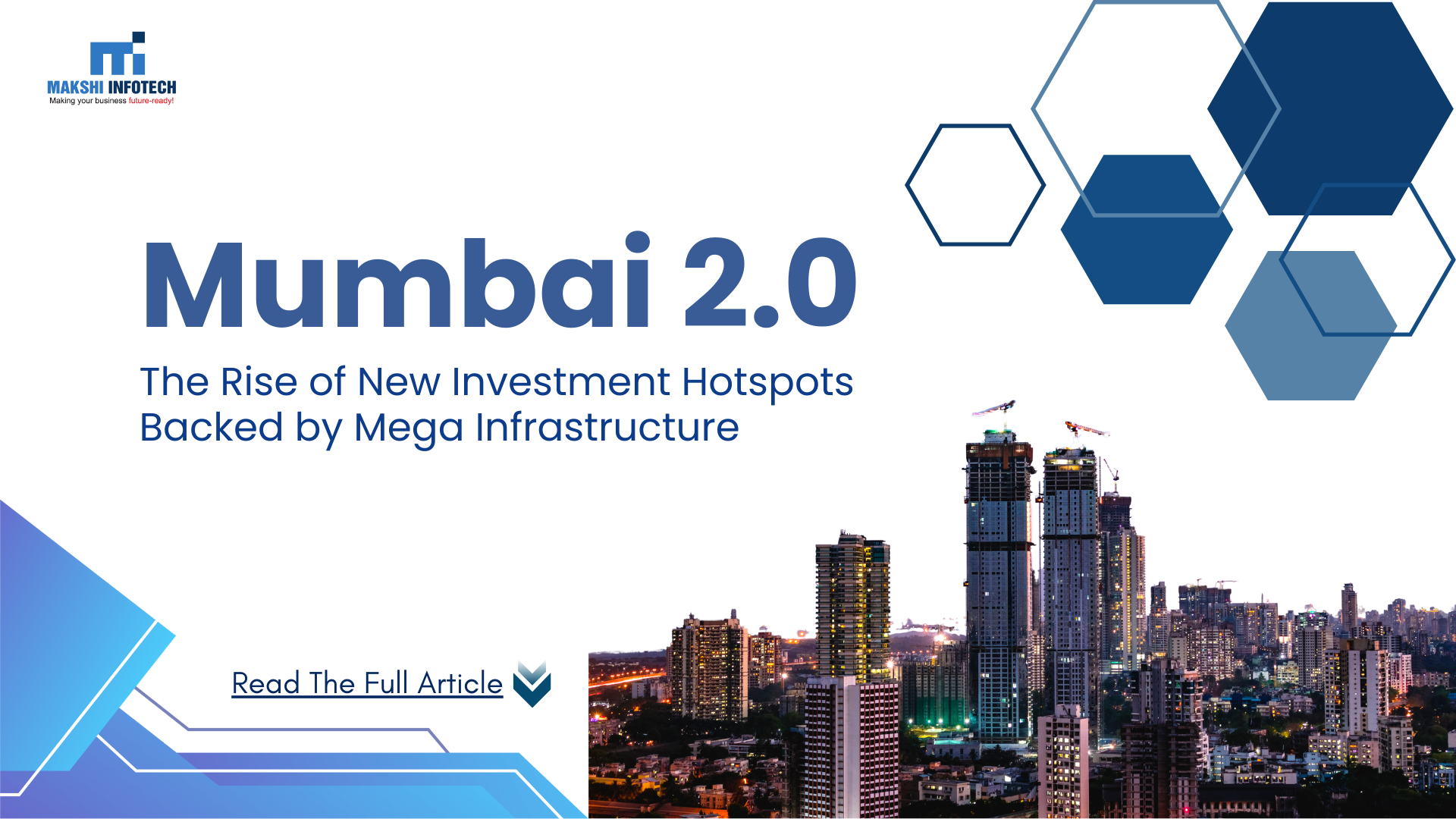 MAKSHI INFOTECH
Making your business future-ready!

Mumbai 2.0

The Rise of New Investment Hotspots Backed by Mega Infrastructure

Read The Full Article